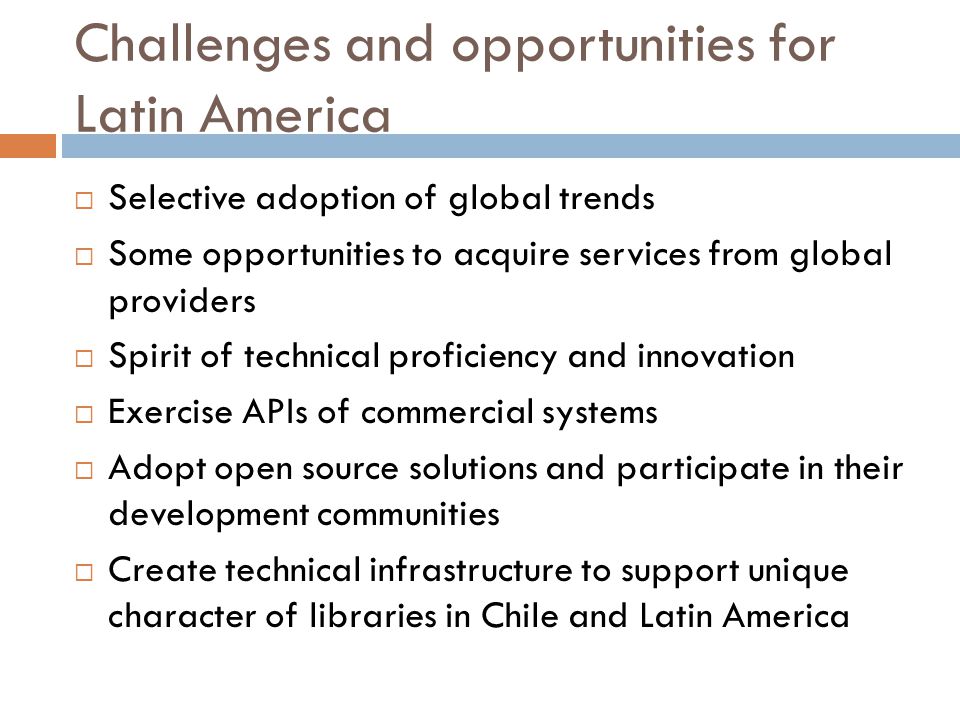 Challenges and opportunities for Latin America

□ Selective adoption of global trends
□ Some opportunities to acquire services from global providers
□ Spirit of technical proficiency and innovation
□ Exercise APIs of commercial systems
□ Adopt open source solutions and participate in their development communities
□ Create technical infrastructure to support unique character of libraries in Chile and Latin America